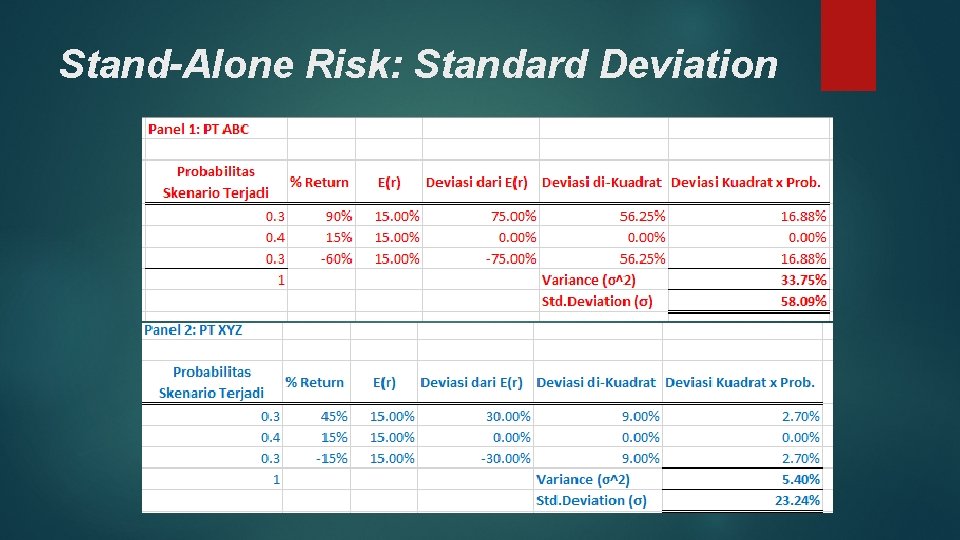 Stand-Alone Risk: Standard Deviation

Panel 1: PT ABC

| Probabilitas Skenario Terjadi | % Return | E(r) | Deviasi dari E(r) | Deviasi di-Kuadrat | Deviasi Kuadrat x Prob. |
|---|---|---|---|---|---|
| 0.3 | 90% | 15.00% | 75.00% | 56.25% | 16.88% |
| 0.4 | 15% | 15.00% | 0.00% | 0.00% | 0.00% |
| 0.3 | -60% | 15.00% | -75.00% | 56.25% | 16.88% |
| 1 | | | | Variance (σ^2) | 33.75% |
| | | | | Std.Deviation (σ) | 58.09% |

Panel 2: PT XYZ

| Probabilitas Skenario Terjadi | % Return | E(r) | Deviasi dari E(r) | Deviasi di-Kuadrat | Deviasi Kuadrat x Prob. |
|---|---|---|---|---|---|
| 0.3 | 45% | 15.00% | 30.00% | 9.00% | 2.70% |
| 0.4 | 15% | 15.00% | 0.00% | 0.00% | 0.00% |
| 0.3 | -15% | 15.00% | -30.00% | 9.00% | 2.70% |
| 1 | | | | Variance (σ^2) | 5.40% |
| | | | | Std.Deviation (σ) | 23.24% |